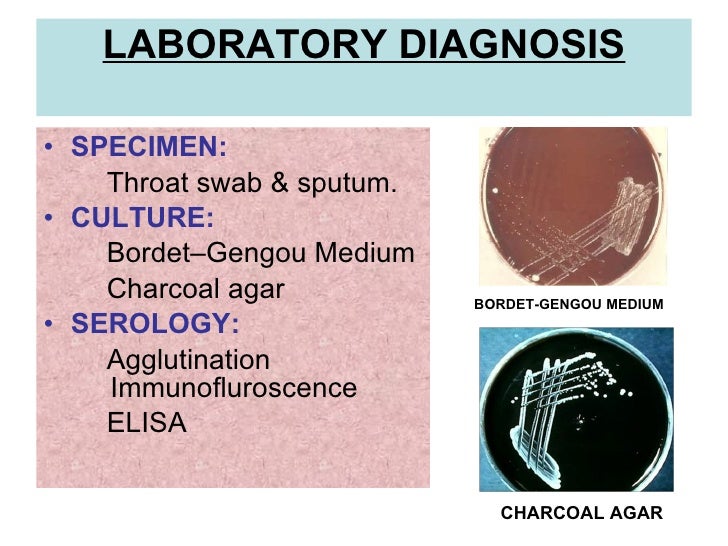 LABORATORY DIAGNOSIS

• SPECIMEN:
Throat swab & sputum.
• CULTURE:
Bordet–Gengou Medium
Charcoal agar
• SEROLOGY:
Agglutination
Immunofluroscence
ELISA

BORDET-GENGOU MEDIUM

CHARCOAL AGAR